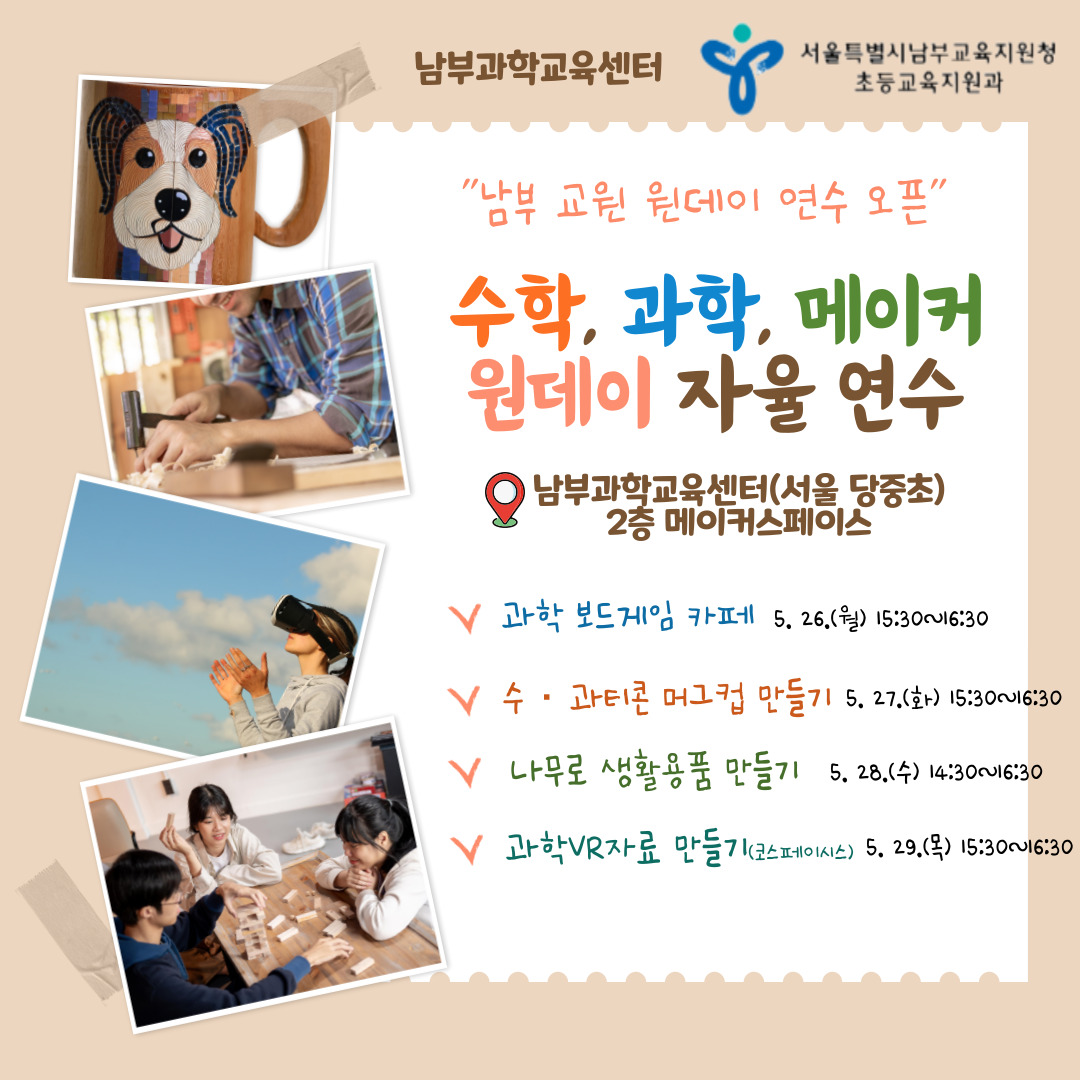 남부과학교육센터

서울특별시남부교육지원청
초등교육지원과

"남부 교원 원데이 연수 오픈"

수학, 과학, 메이커
원데이 자율 연수

남부과학교육센터(서울 당중초)
2층 메이커스페이스

과학 보드게임 카페 5. 26.(월) 15:30~16:30

수 · 과티콘 머그컵 만들기 5. 27.(화) 15:30~16:30

나무로 생활용품 만들기 5. 28.(수) 14:30~16:30

과학VR자료 만들기(코스페이시스) 5. 29.(목) 15:30~16:30